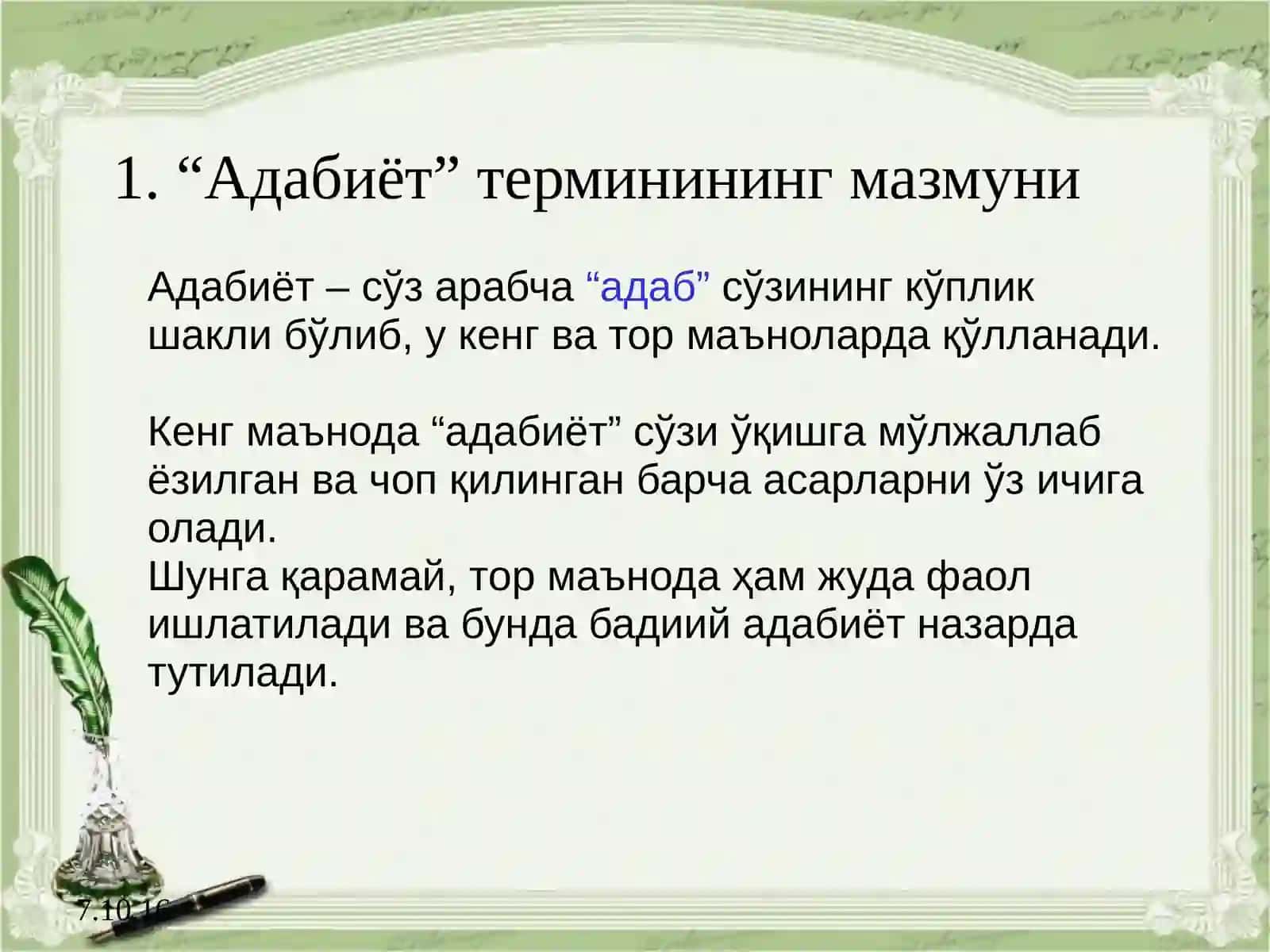 1. “Адабиёт” терминининг мазмуни

Адабиёт – сўз арабча “адаб” сўзининг кўплик шакли бўлиб, у кенг ва тор маъноларда қўлланади.

Кенг маънода “адабиёт” сўзи ўқишга мўлжаллаб ёзилган ва чоп қилинган барча асарларни ўз ичига олади.
Шунга қарамай, тор маънода ҳам жуда фаол ишлатилади ва бунда бадиий адабиёт назарда тутилади.

7.10.16